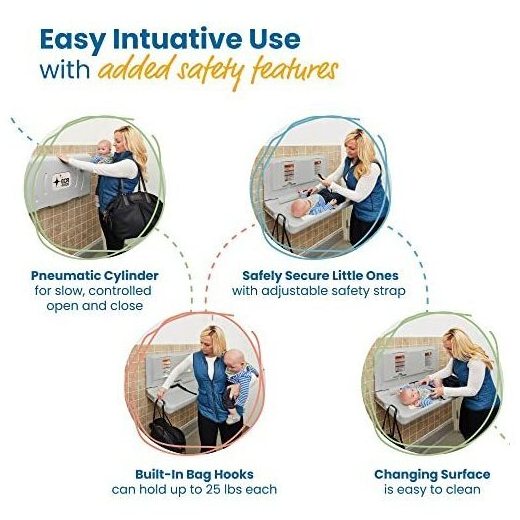 Easy Intuative Use
with added safety features

Pneumatic Cylinder
for slow, controlled open and close

Safely Secure Little Ones
with adjustable safety strap

Built-In Bag Hooks
can hold up to 25 lbs each

Changing Surface
is easy to clean